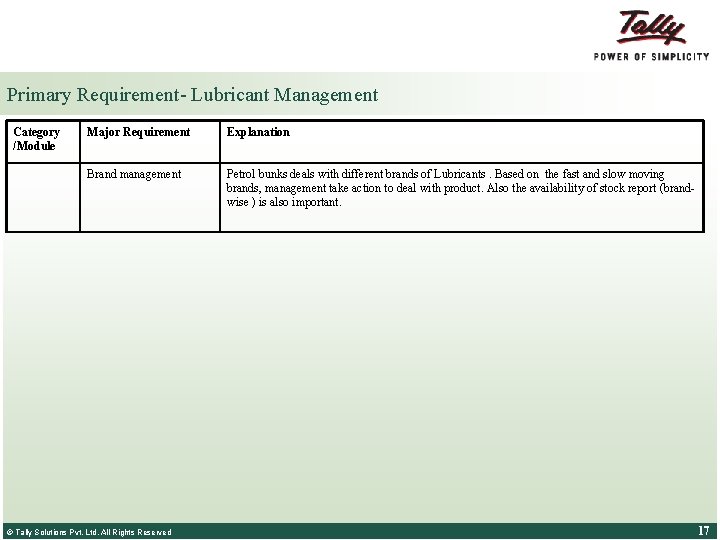 Tally
POWER OF SIMPLICITY

Primary Requirement- Lubricant Management

| Category /Module | Major Requirement | Explanation |
|---|---|---|
| | Brand management | Petrol bunks deals with different brands of Lubricants . Based on the fast and slow moving brands, management take action to deal with product. Also the availability of stock report (brand-wise ) is also important. |

© Tally Solutions Pvt. Ltd. All Rights Reserved

17